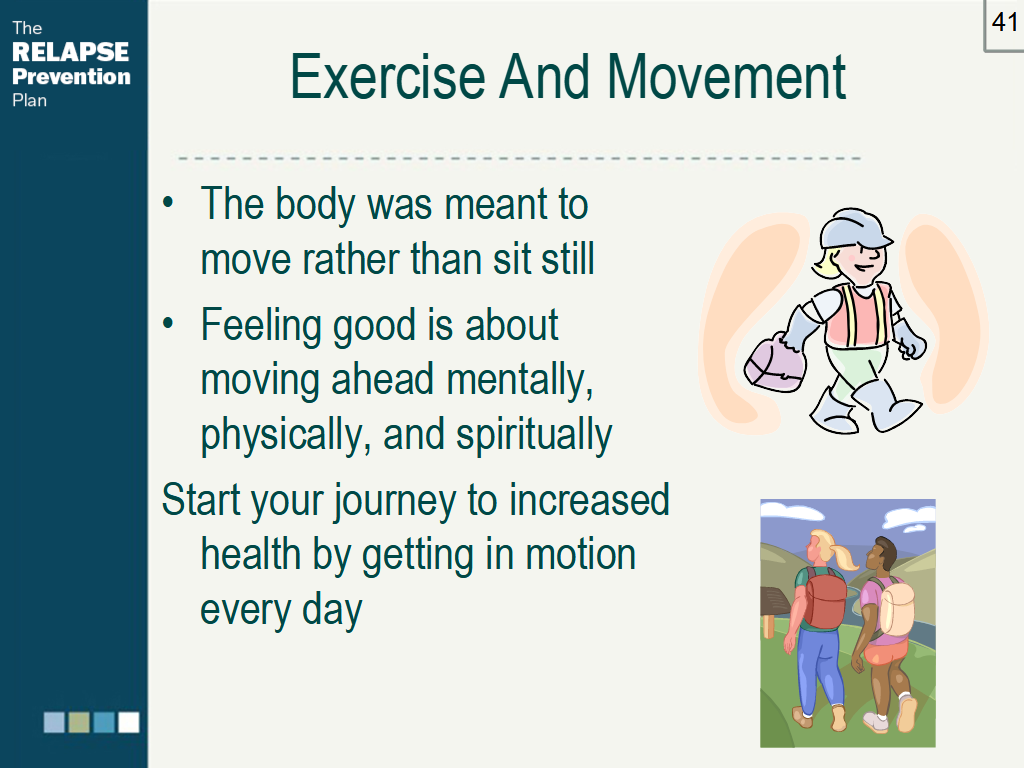 The
RELAPSE
Prevention
Plan

41

Exercise And Movement

• The body was meant to move rather than sit still

• Feeling good is about moving ahead mentally, physically, and spiritually

Start your journey to increased health by getting in motion every day